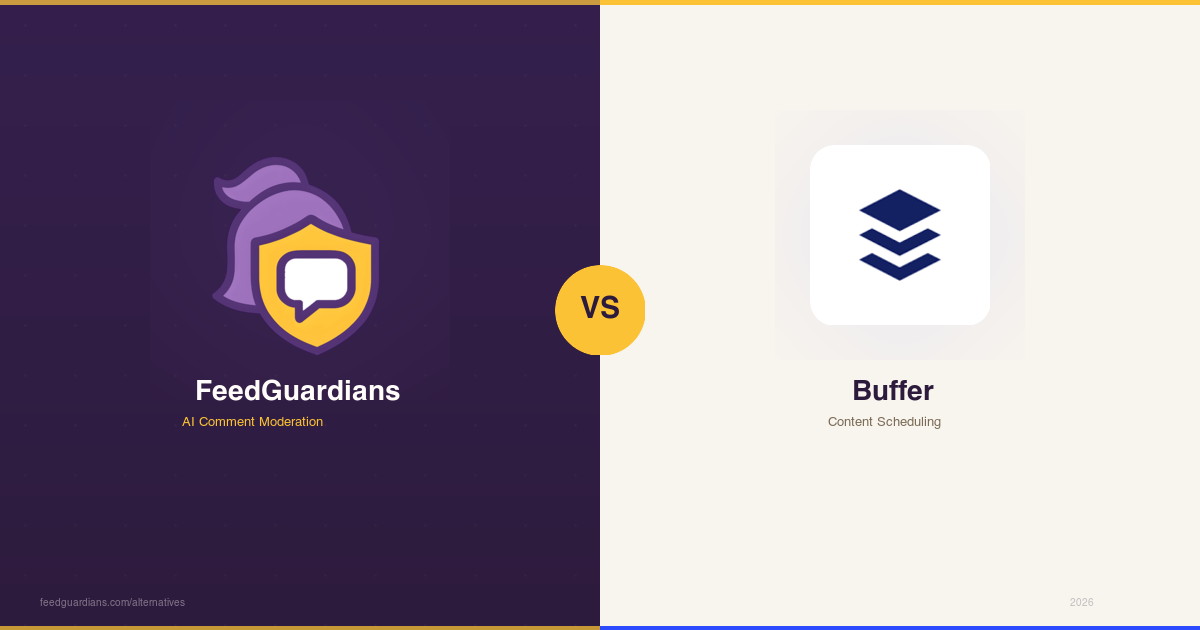 FeedGuardians
AI Comment Moderation

VS

Buffer
Content Scheduling

feedguardians.com/alternatives

2026